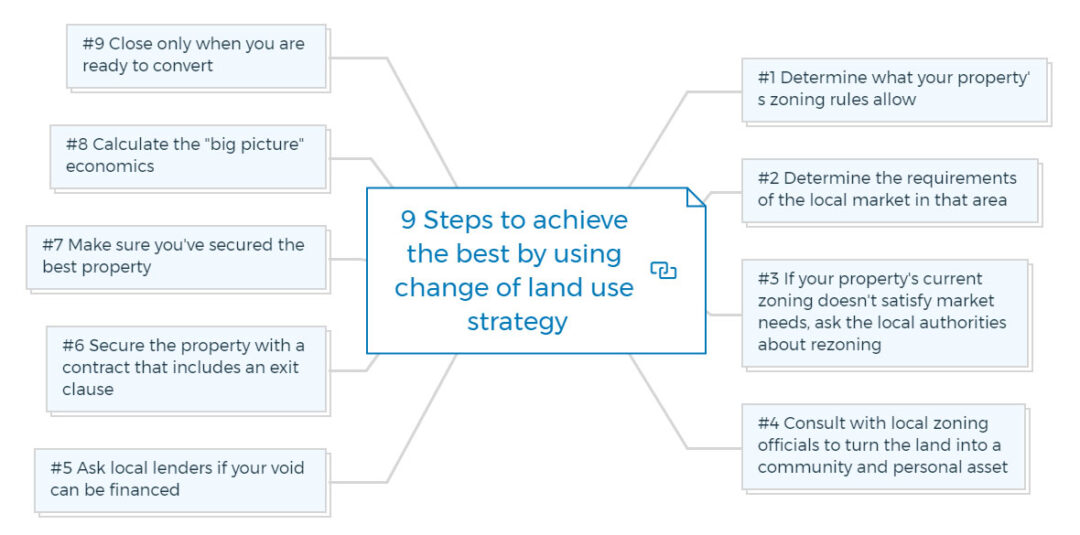 9 Steps to achieve the best by using change of land use strategy

#1 Determine what your property's zoning rules allow

#2 Determine the requirements of the local market in that area

#3 If your property's current zoning doesn't satisfy market needs, ask the local authorities about rezoning

#4 Consult with local zoning officials to turn the land into a community and personal asset

#5 Ask local lenders if your void can be financed

#6 Secure the property with a contract that includes an exit clause

#7 Make sure you've secured the best property

#8 Calculate the "big picture" economics

#9 Close only when you are ready to convert